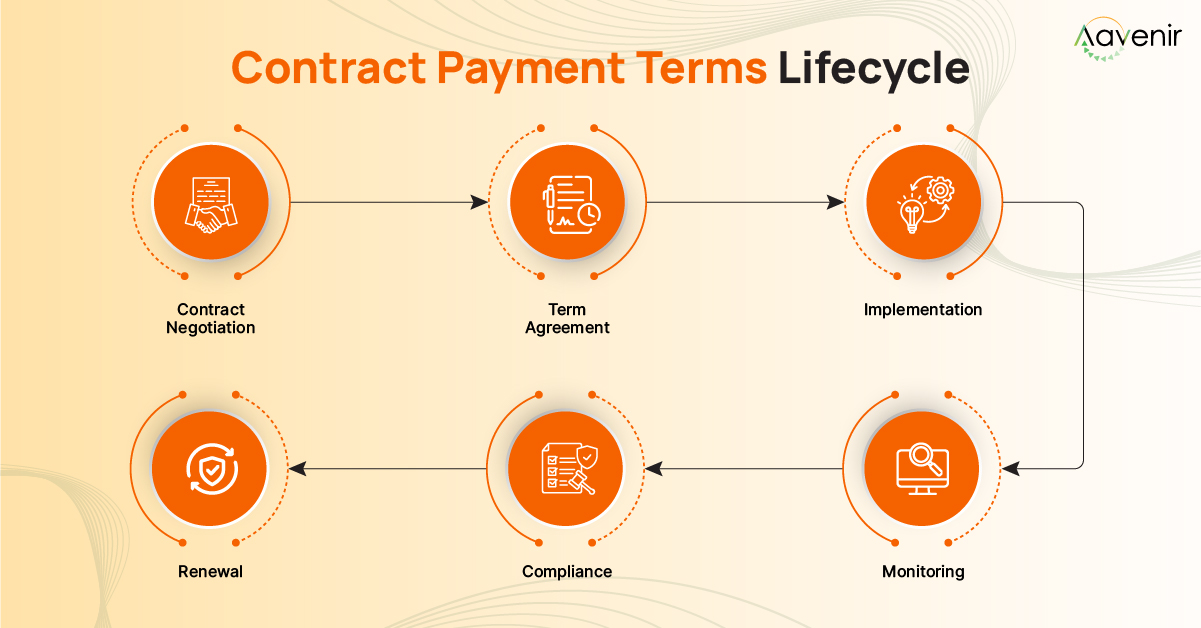 Aavenir

Contract Payment Terms Lifecycle

Contract Negotiation

Term Agreement

Implementation

Monitoring

Compliance

Renewal